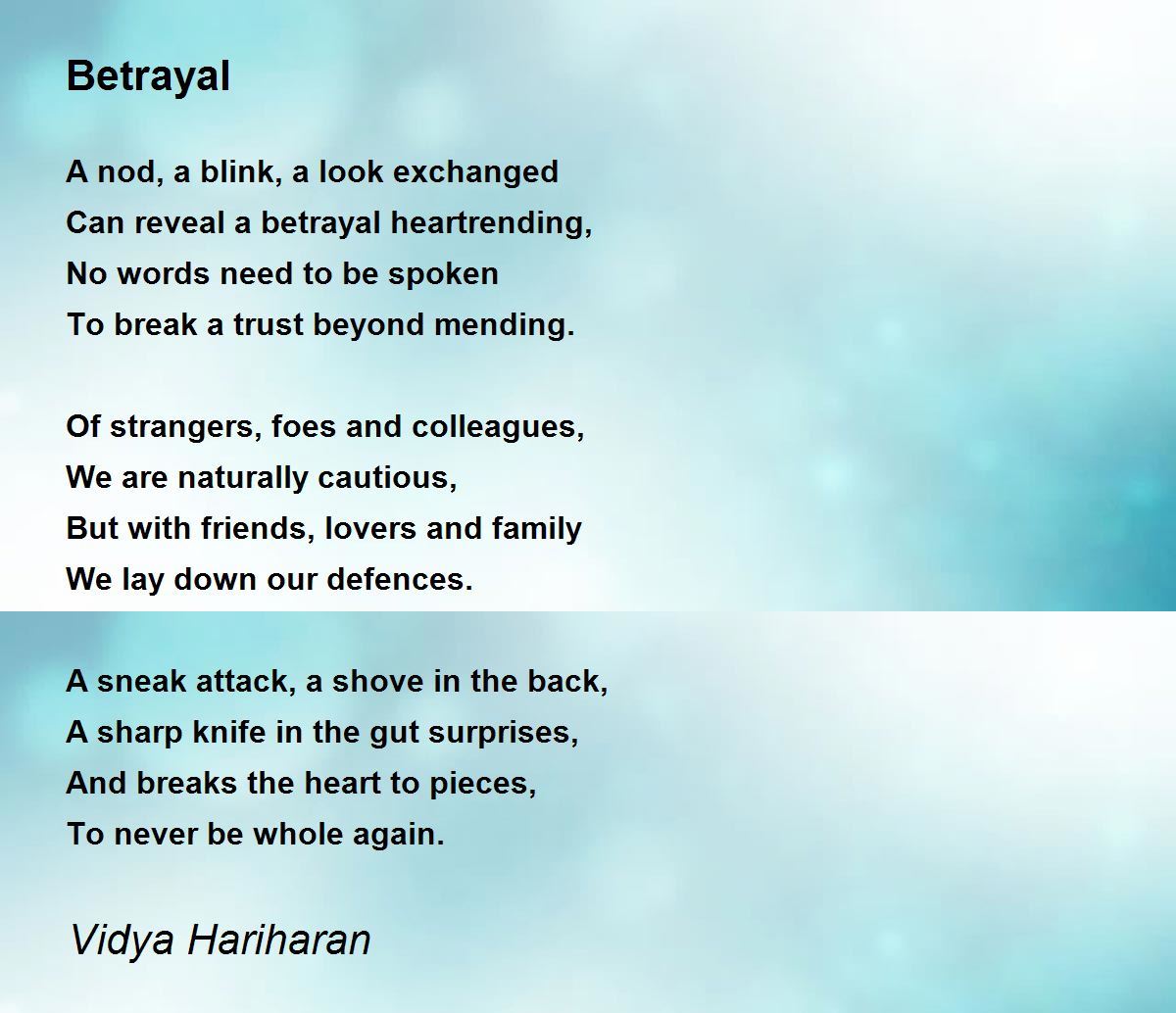 Betrayal

A nod, a blink, a look exchanged
Can reveal a betrayal heartrending,
No words need to be spoken
To break a trust beyond mending.

Of strangers, foes and colleagues,
We are naturally cautious,
But with friends, lovers and family
We lay down our defences.

A sneak attack, a shove in the back,
A sharp knife in the gut surprises,
And breaks the heart to pieces,
To never be whole again.

Vidya Hariharan